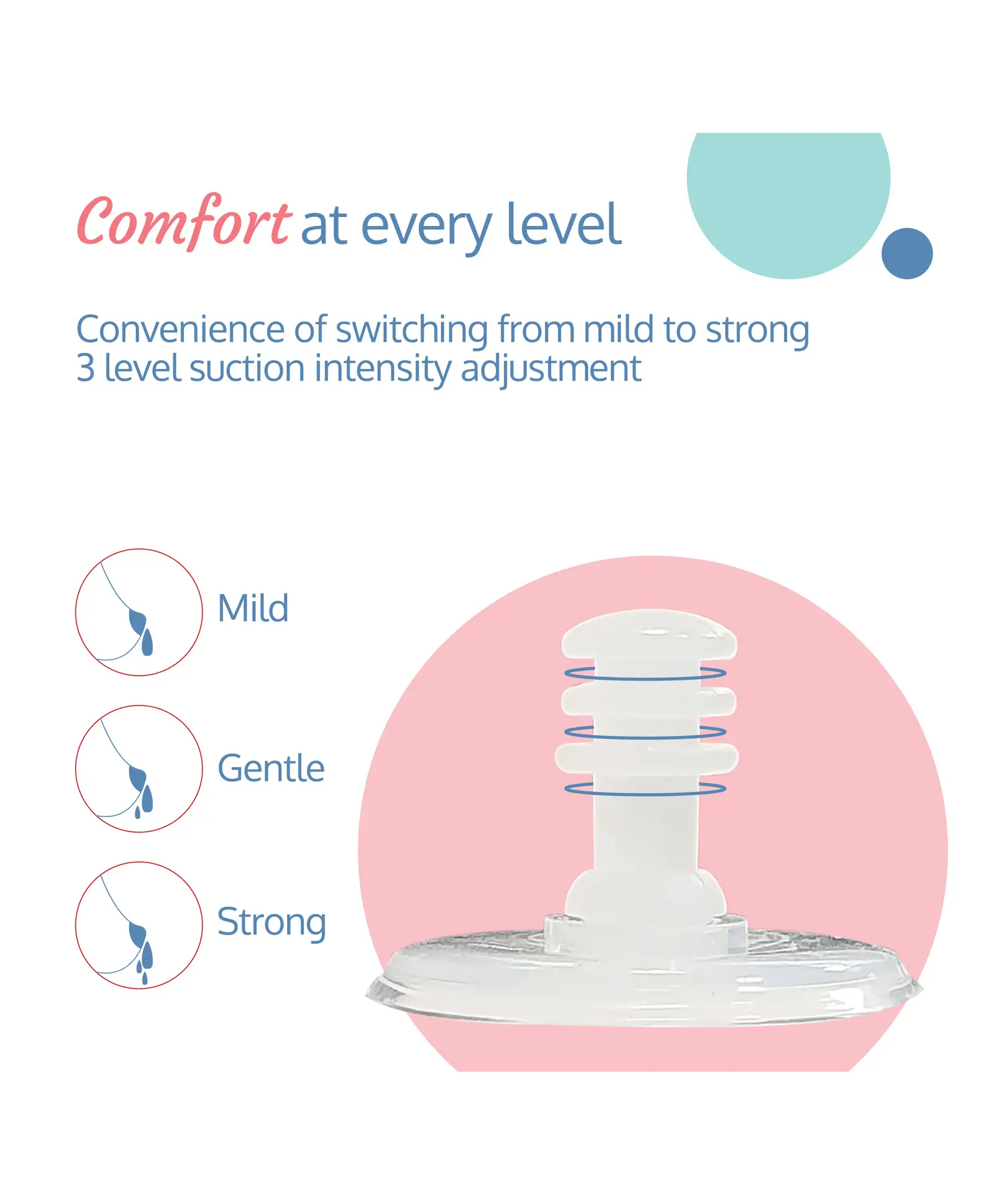 Comfort at every level

Convenience of switching from mild to strong
3 level suction intensity adjustment

Mild

Gentle

Strong